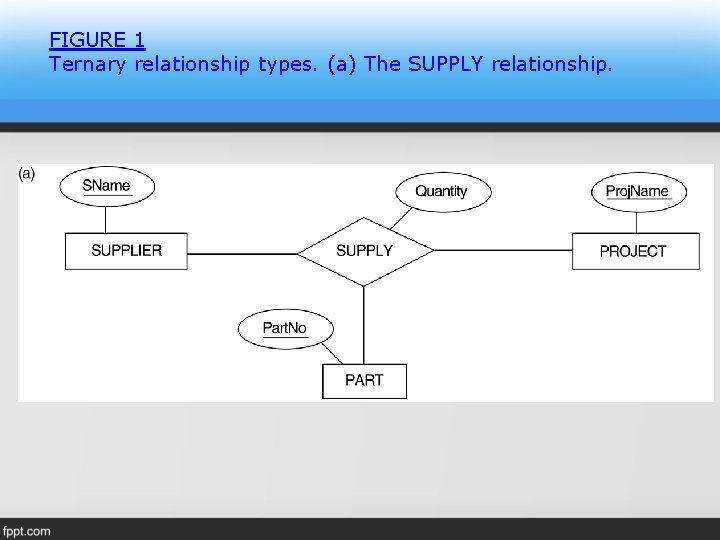 FIGURE 1
Ternary relationship types. (a) The SUPPLY relationship.

(a)

SName

Quantity

ProjName

SUPPLIER

SUPPLY

PROJECT

PartNo

PART

fppt.com